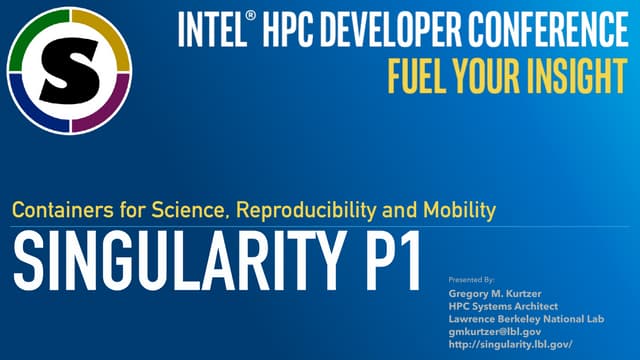 S

INTEL® HPC DEVELOPER CONFERENCE
FUEL YOUR INSIGHT

Containers for Science, Reproducibility and Mobility
SINGULARITY P1

Presented By:
Gregory M. Kurtzer
HPC Systems Architect
Lawrence Berkeley National Lab
gmkurtzer@lbl.gov
http://singularity.lbl.gov/